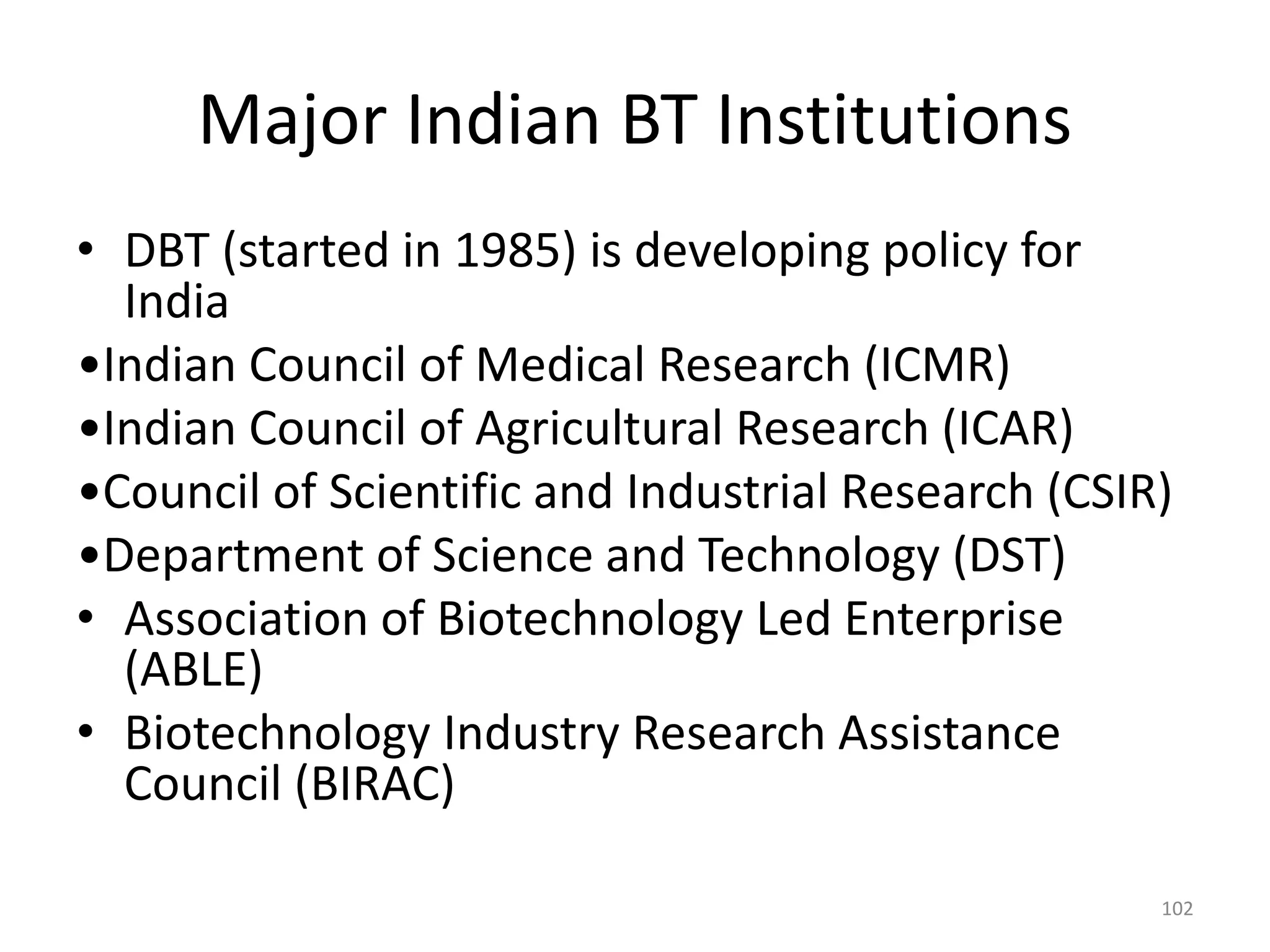 Major Indian BT Institutions

• DBT (started in 1985) is developing policy for India
•Indian Council of Medical Research (ICMR)
•Indian Council of Agricultural Research (ICAR)
•Council of Scientific and Industrial Research (CSIR)
•Department of Science and Technology (DST)
• Association of Biotechnology Led Enterprise (ABLE)
• Biotechnology Industry Research Assistance Council (BIRAC)

102